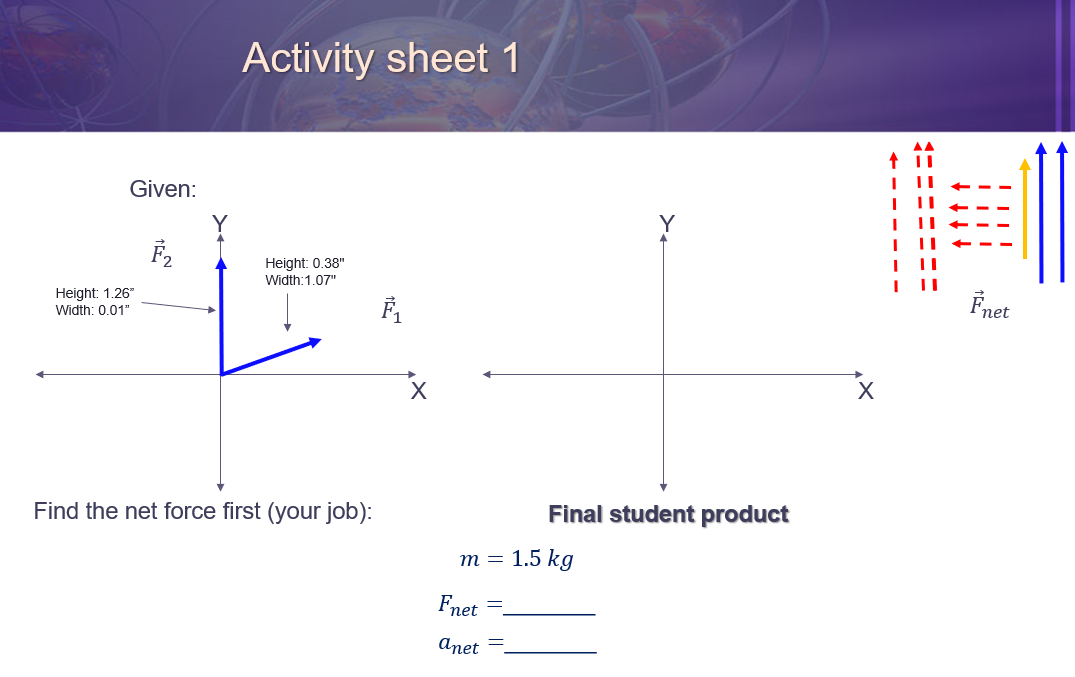 Activity sheet 1

Given:

Y

$\vec{F}_2$

Height: 1.26"
Width: 0.01"

Height: 0.38"
Width:1.07"

$\vec{F}_1$

X

Y

X

$\vec{F}_{net}$

Find the net force first (your job):

Final student product

$m = 1.5\ kg$

$F_{net} =$________

$a_{net} =$________